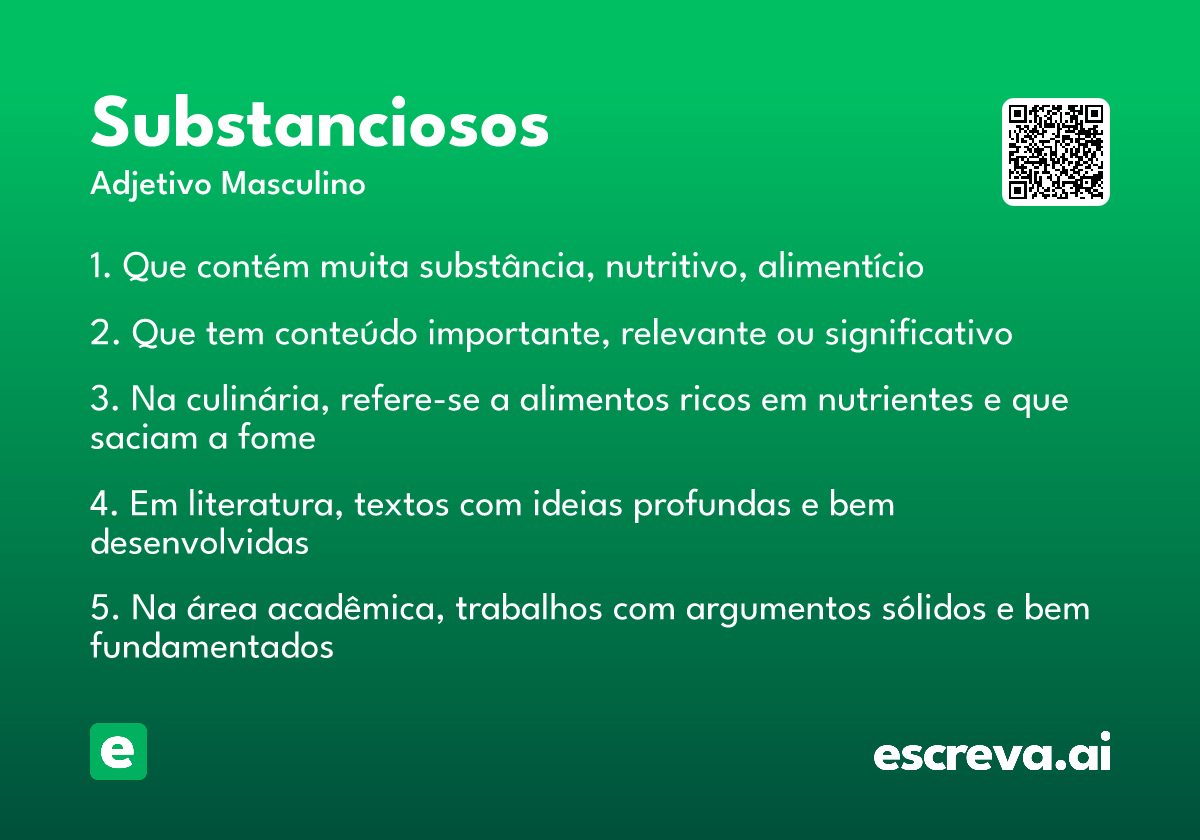 Substanciosos
Adjetivo Masculino

1. Que contém muita substância, nutritivo, alimentício

2. Que tem conteúdo importante, relevante ou significativo

3. Na culinária, refere-se a alimentos ricos em nutrientes e que saciam a fome

4. Em literatura, textos com ideias profundas e bem desenvolvidas

5. Na área acadêmica, trabalhos com argumentos sólidos e bem fundamentados

e

escreva.ai